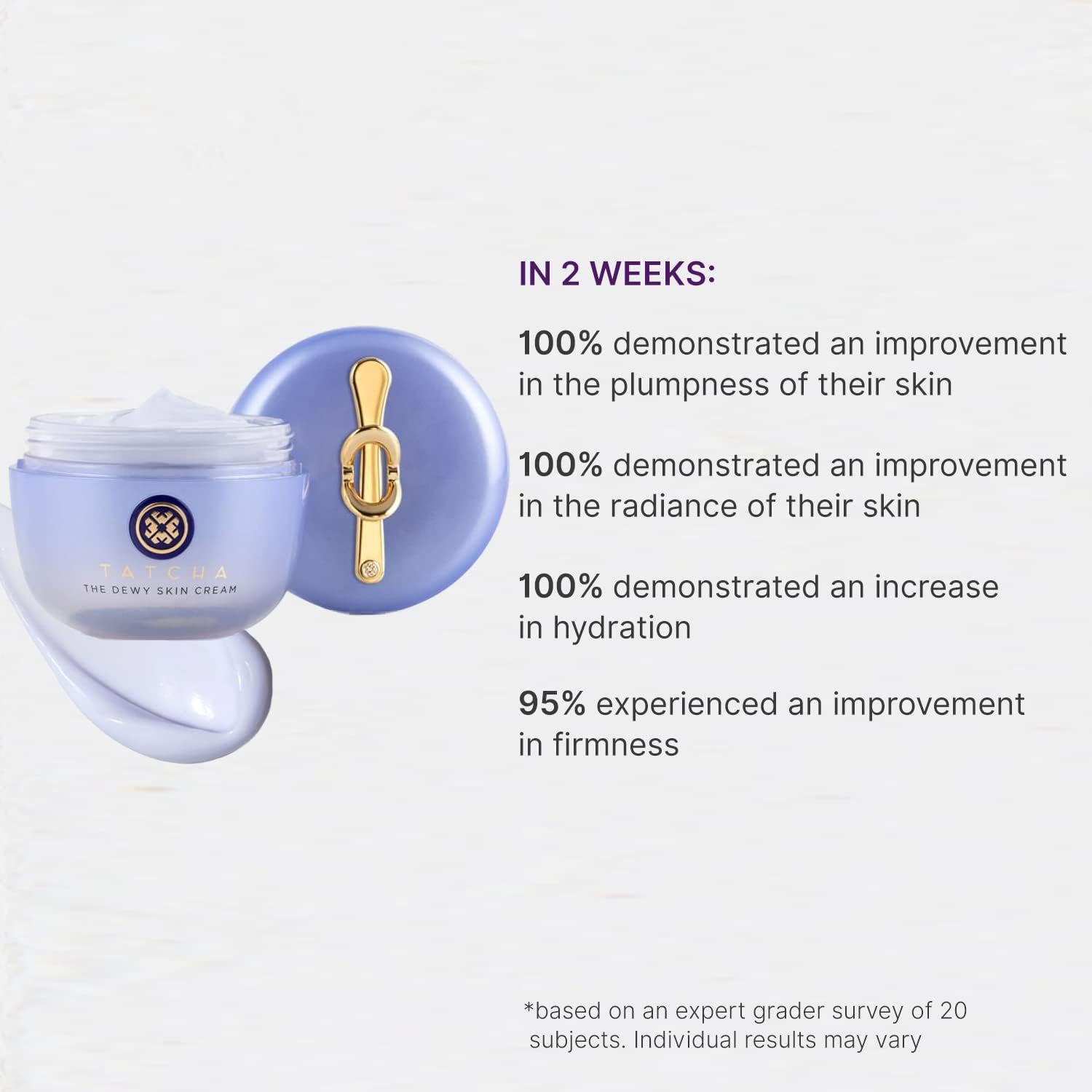 TATCHA
THE DEWY SKIN CREAM

IN 2 WEEKS:

100% demonstrated an improvement in the plumpness of their skin

100% demonstrated an improvement in the radiance of their skin

100% demonstrated an increase in hydration

95% experienced an improvement in firmness

*based on an expert grader survey of 20 subjects. Individual results may vary